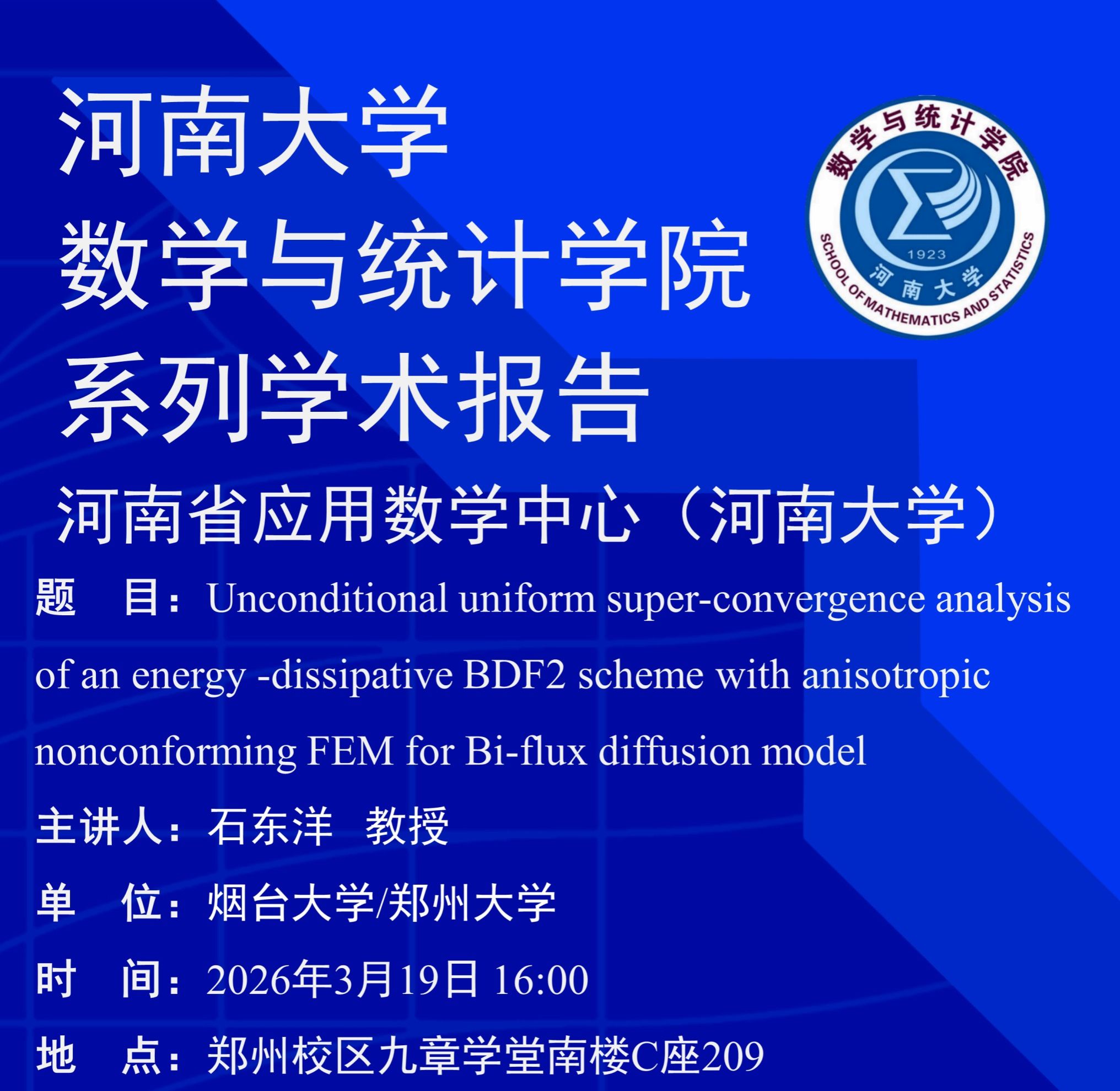 河南大学
数学与统计学院
系列学术报告

数学与统计学院
1923
河南大学
SCHOOL OF MATHEMATICS AND STATISTICS

河南省应用数学中心（河南大学）

题　目：Unconditional uniform super-convergence analysis of an energy -dissipative BDF2 scheme with anisotropic nonconforming FEM for Bi-flux diffusion model

主讲人：石东洋　教授

单　位：烟台大学/郑州大学

时　间：2026年3月19日 16:00

地　点：郑州校区九章学堂南楼C座209